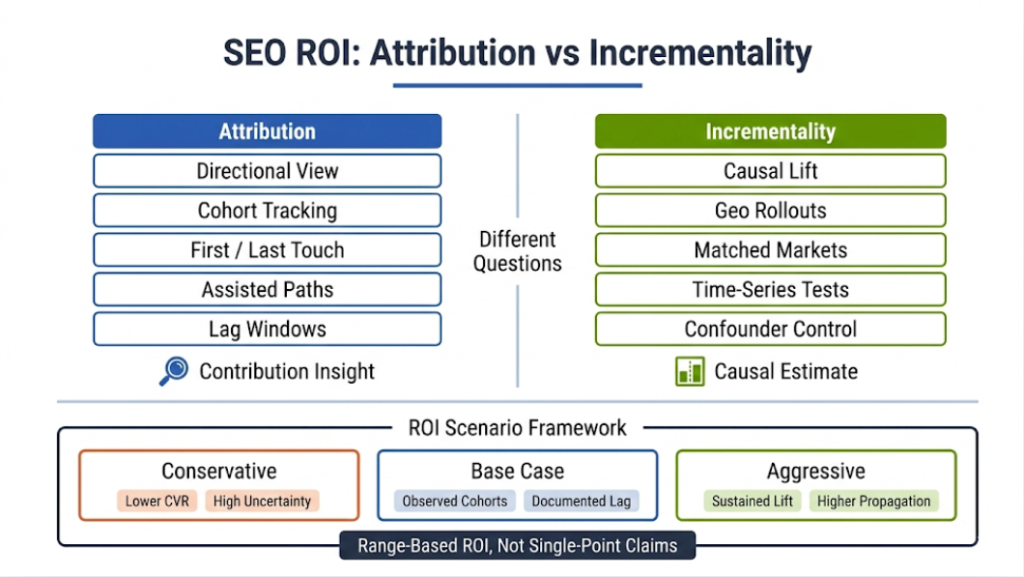 SEO ROI: Attribution vs Incrementality

Attribution

Directional View

Cohort Tracking

First / Last Touch

Assisted Paths

Lag Windows

Contribution Insight

Different Questions

Incrementality

Causal Lift

Geo Rollouts

Matched Markets

Time-Series Tests

Confounder Control

Causal Estimate

ROI Scenario Framework

Conservative

Lower CVR

High Uncertainty

Base Case

Observed Cohorts

Documented Lag

Aggressive

Sustained Lift

Higher Propagation

Range-Based ROI, Not Single-Point Claims